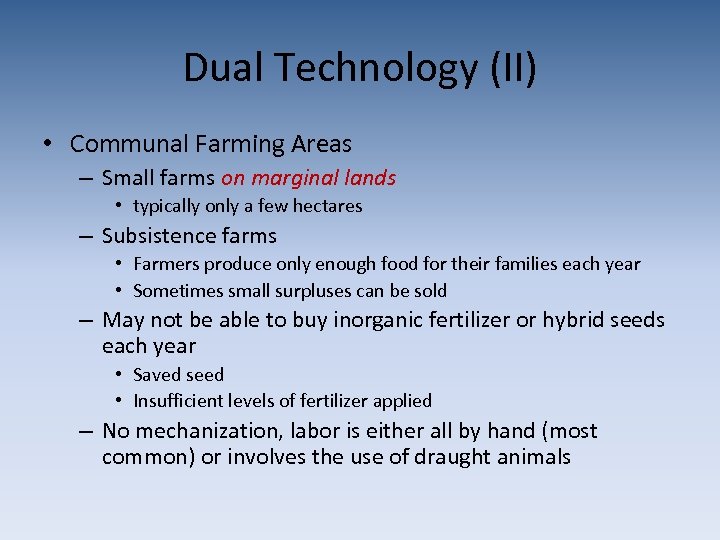 Dual Technology (II)

• Communal Farming Areas
– Small farms on marginal lands
• typically only a few hectares
– Subsistence farms
• Farmers produce only enough food for their families each year
• Sometimes small surpluses can be sold
– May not be able to buy inorganic fertilizer or hybrid seeds each year
• Saved seed
• Insufficient levels of fertilizer applied
– No mechanization, labor is either all by hand (most common) or involves the use of draught animals